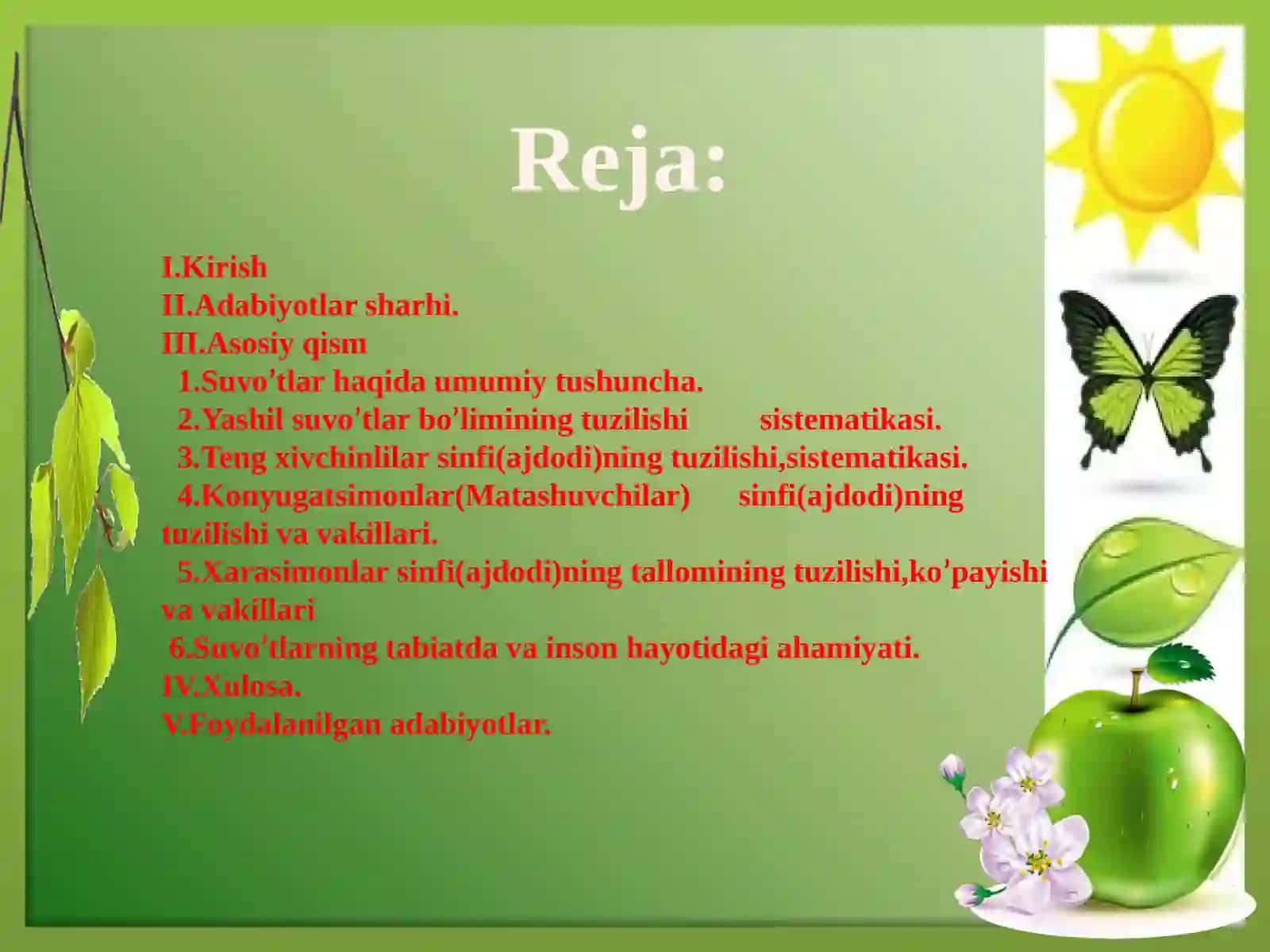 Reja:

I.Kirish
II.Adabiyotlar sharhi.
III.Asosiy qism
1.Suvo’tlar haqida umumiy tushuncha.
2.Yashil suvo’tlar bo’limining tuzilishi sistematikasi.
3.Teng xivchinlilar sinfi(ajdodi)ning tuzilishi,sistematikasi.
4.Konyugatsimonlar(Matashuvchilar) sinfi(ajdodi)ning tuzilishi va vakillari.
5.Xarasimonlar sinfi(ajdodi)ning tallomining tuzilishi,ko’payishi va vakillari
6.Suvo’tlarning tabiatda va inson hayotidagi ahamiyati.
IV.Xulosa.
V.Foydalanilgan adabiyotlar.